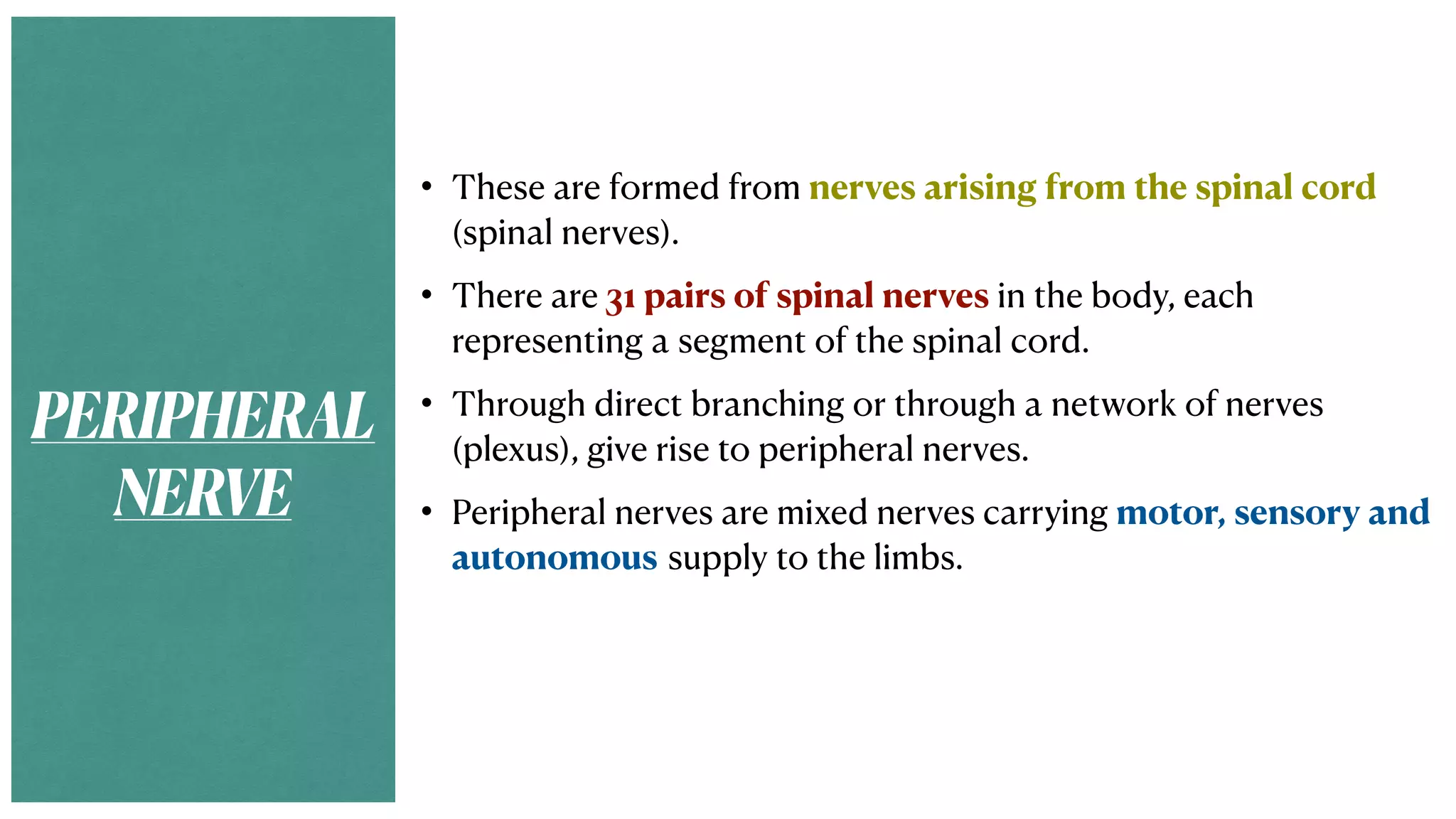 PERIPHERAL NERVE

• These are formed from nerves arising from the spinal cord (spinal nerves).

• There are 31 pairs of spinal nerves in the body, each representing a segment of the spinal cord.

• Through direct branching or through a network of nerves (plexus), give rise to peripheral nerves.

• Peripheral nerves are mixed nerves carrying motor, sensory and autonomous supply to the limbs.